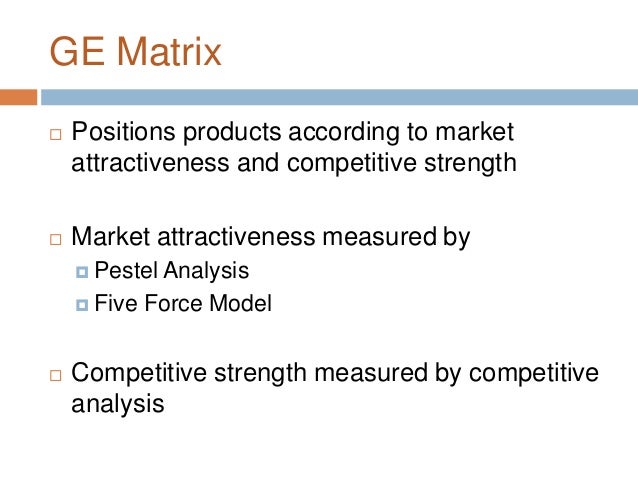 GE Matrix

Positions products according to market attractiveness and competitive strength

Market attractiveness measured by

Pestel Analysis

Five Force Model

Competitive strength measured by competitive analysis